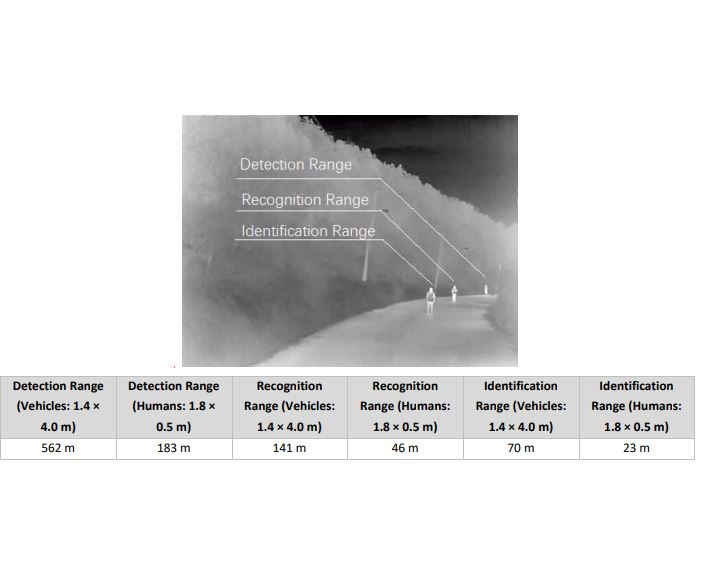 Detection Range
Recognition Range
Identification Range

| Detection Range (Vehicles: 1.4 × 4.0 m) | Detection Range (Humans: 1.8 × 0.5 m) | Recognition Range (Vehicles: 1.4 × 4.0 m) | Recognition Range (Humans: 1.8 × 0.5 m) | Identification Range (Vehicles: 1.4 × 4.0 m) | Identification Range (Humans: 1.8 × 0.5 m) |
|---|---|---|---|---|---|
| 562 m | 183 m | 141 m | 46 m | 70 m | 23 m |